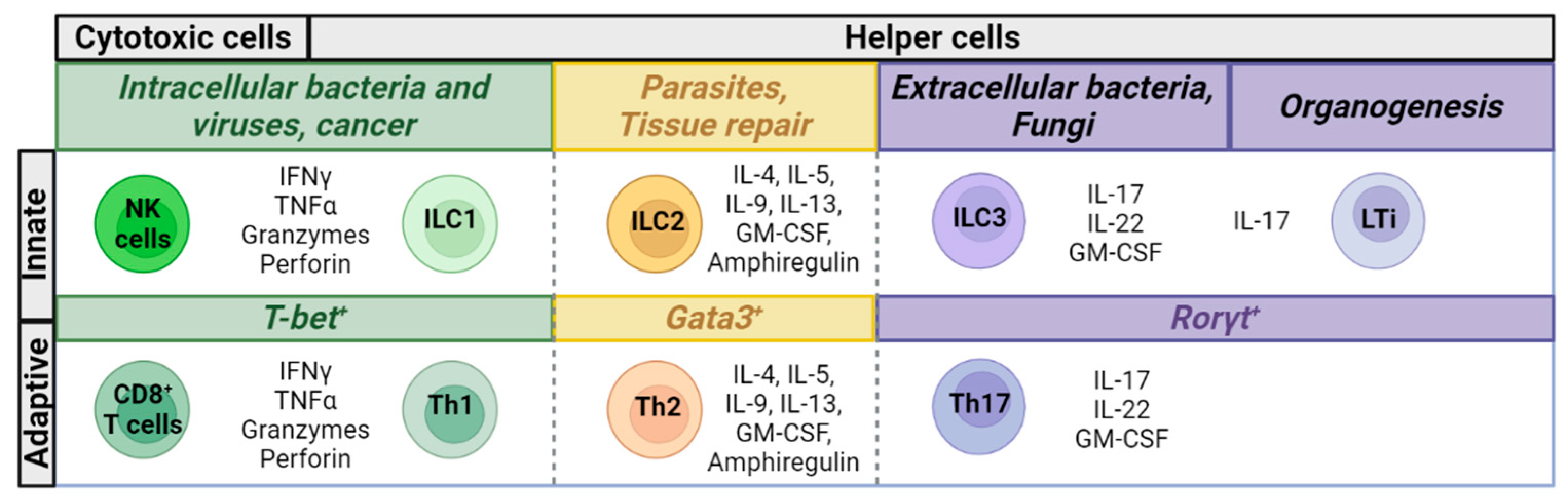 Cytotoxic cells
Helper cells

Intracellular bacteria and viruses, cancer
Parasites, Tissue repair
Extracellular bacteria, Fungi
Organogenesis

Innate

NK cells
IFNγ TNFα Granzymes Perforin
ILC1
ILC2
IL-4, IL-5, IL-9, IL-13, GM-CSF, Amphiregulin
ILC3
IL-17 IL-22 GM-CSF
IL-17
LTi

T-bet$^+$
Gata3$^+$
Rorγt$^+$

Adaptive

CD8$^+$ T cells
IFNγ TNFα Granzymes Perforin
Th1
Th2
IL-4, IL-5, IL-9, IL-13, GM-CSF, Amphiregulin
Th17
IL-17 IL-22 GM-CSF